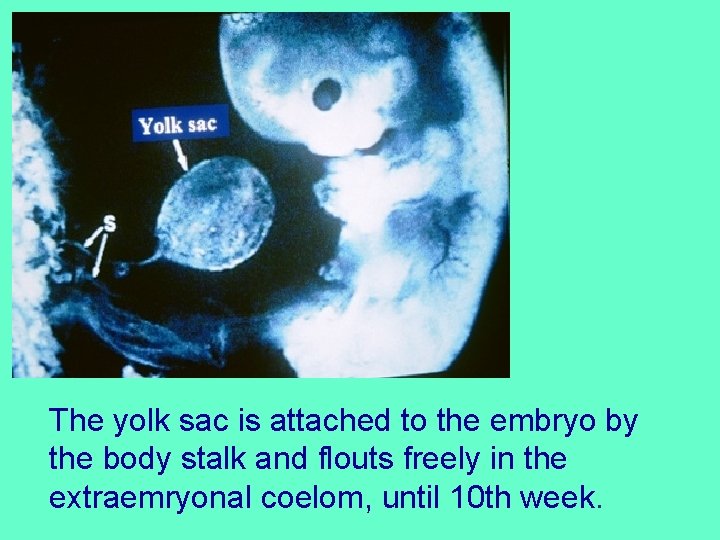 Yolk sac

S

The yolk sac is attached to the embryo by the body stalk and flouts freely in the extraemryonal coelom, until 10th week.